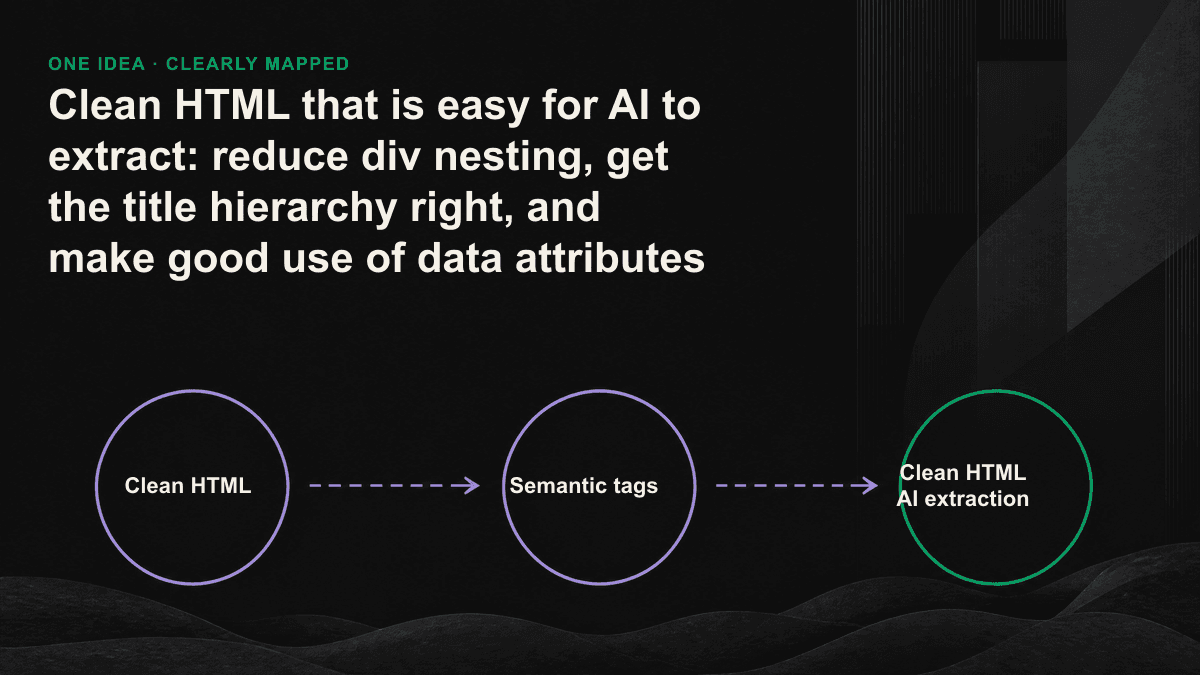 ONE IDEA · CLEARLY MAPPED

Clean HTML that is easy for AI to extract: reduce div nesting, get the title hierarchy right, and make good use of data attributes

Clean HTML

Semantic tags

Clean HTML
AI extraction